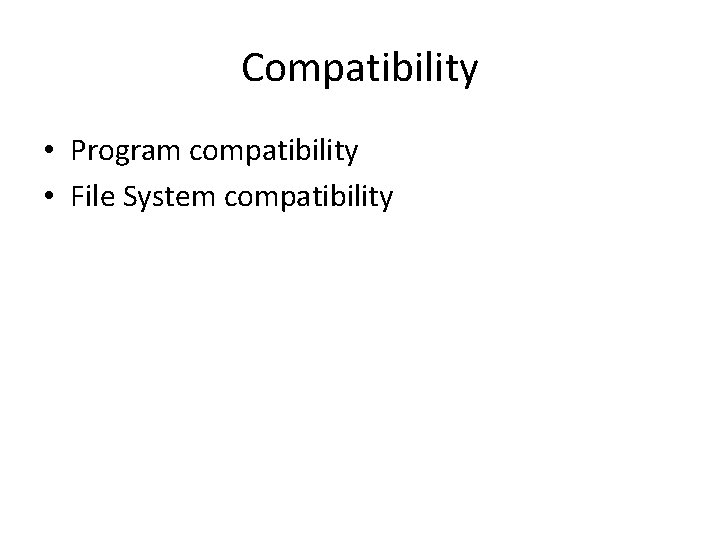 Compatibility

• Program compatibility
• File System compatibility